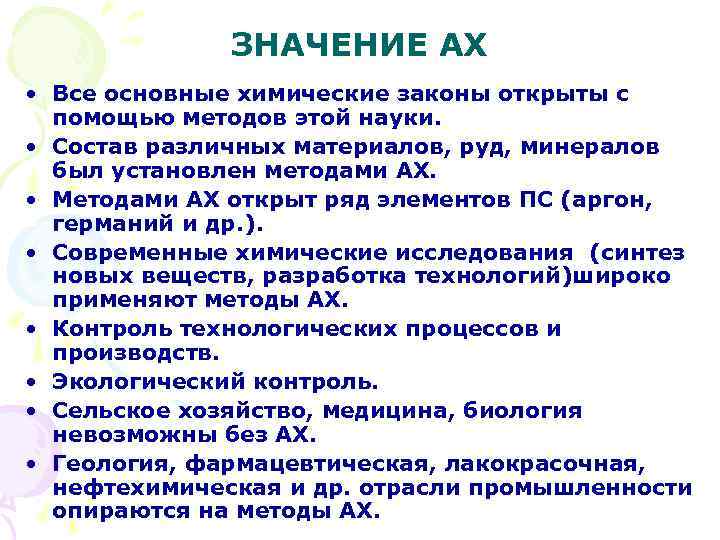 ЗНАЧЕНИЕ АХ

• Все основные химические законы открыты с помощью методов этой науки.
• Состав различных материалов, руд, минералов был установлен методами АХ.
• Методами АХ открыт ряд элементов ПС (аргон, германий и др.).
• Современные химические исследования (синтез новых веществ, разработка технологий)широко применяют методы АХ.
• Контроль технологических процессов и производств.
• Экологический контроль.
• Сельское хозяйство, медицина, биология невозможны без АХ.
• Геология, фармацевтическая, лакокрасочная, нефтехимическая и др. отрасли промышленности опираются на методы АХ.